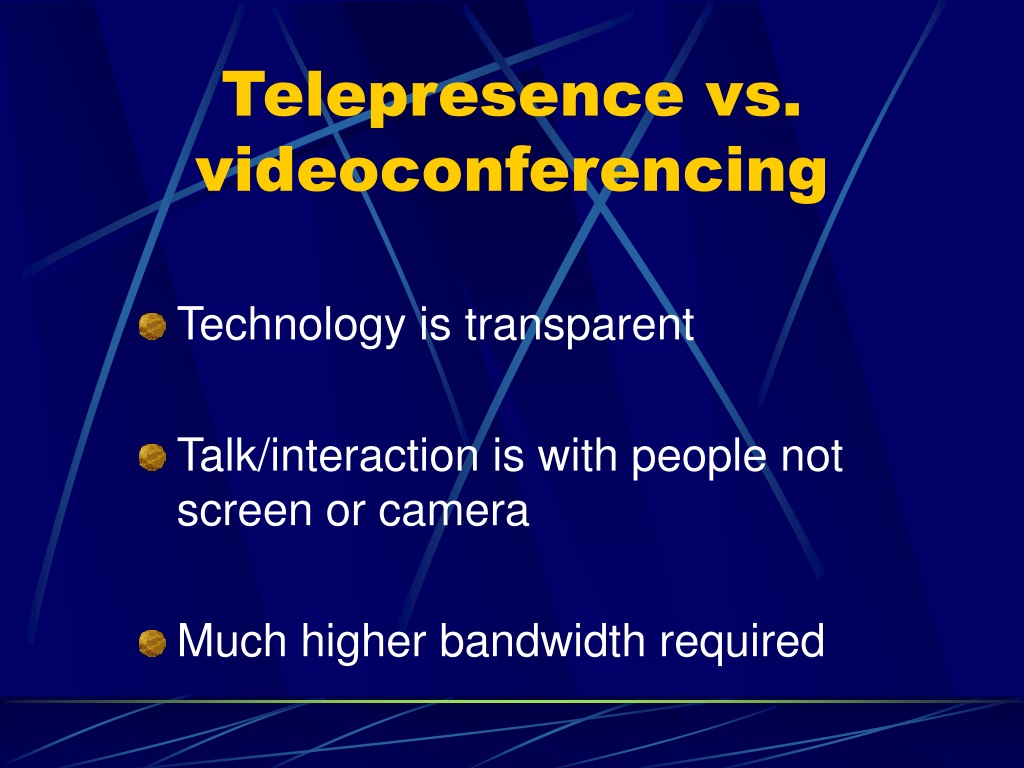 Telepresence vs. videoconferencing

Technology is transparent

Talk/interaction is with people not screen or camera

Much higher bandwidth required